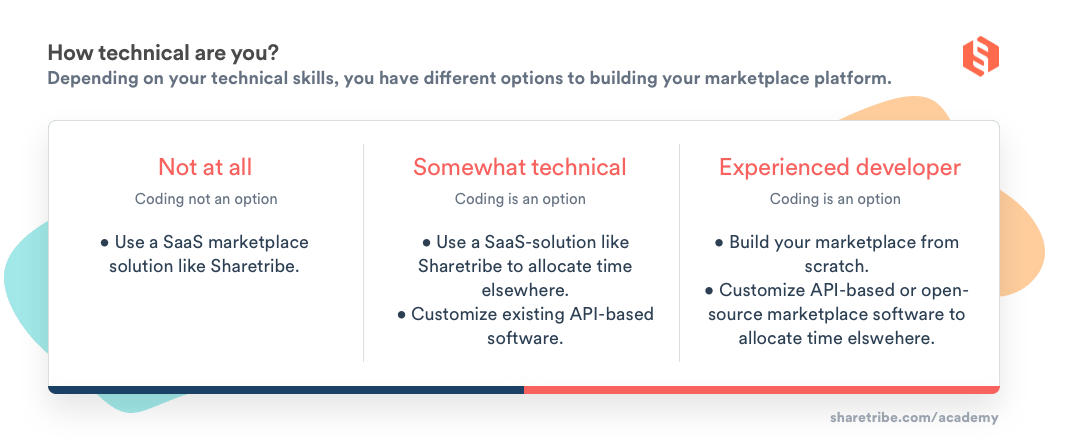 How technical are you?
Depending on your technical skills, you have different options to building your marketplace platform.

Not at all
Coding not an option

• Use a SaaS marketplace solution like Sharetribe.

Somewhat technical
Coding is an option

• Use a SaaS-solution like Sharetribe to allocate time elsewhere.
• Customize existing API-based software.

Experienced developer
Coding is an option

• Build your marketplace from scratch.
• Customize API-based or open-source marketplace software to allocate time elswehere.

sharetribe.com/academy